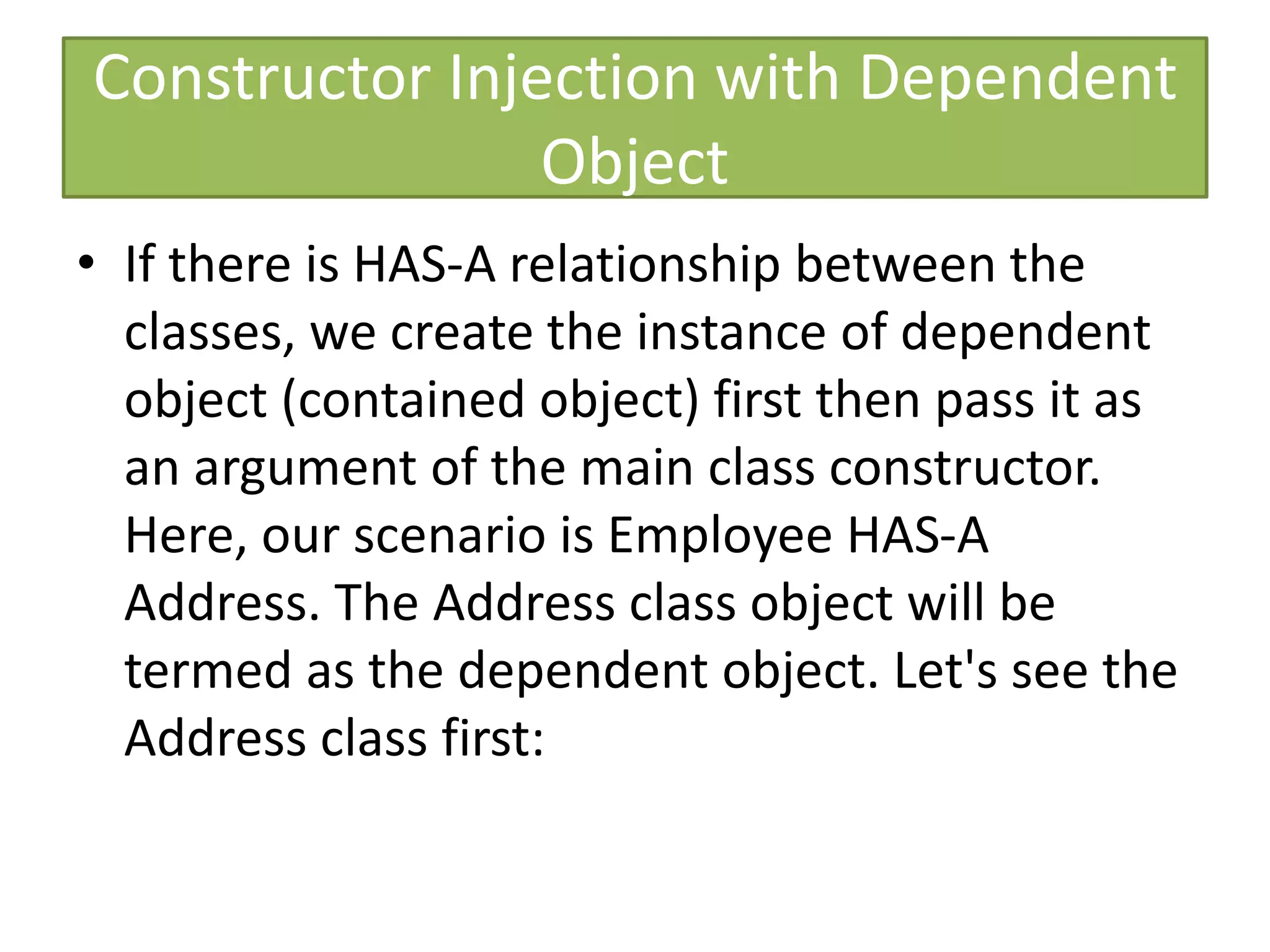 Constructor Injection with Dependent Object

• If there is HAS-A relationship between the classes, we create the instance of dependent object (contained object) first then pass it as an argument of the main class constructor. Here, our scenario is Employee HAS-A Address. The Address class object will be termed as the dependent object. Let's see the Address class first: